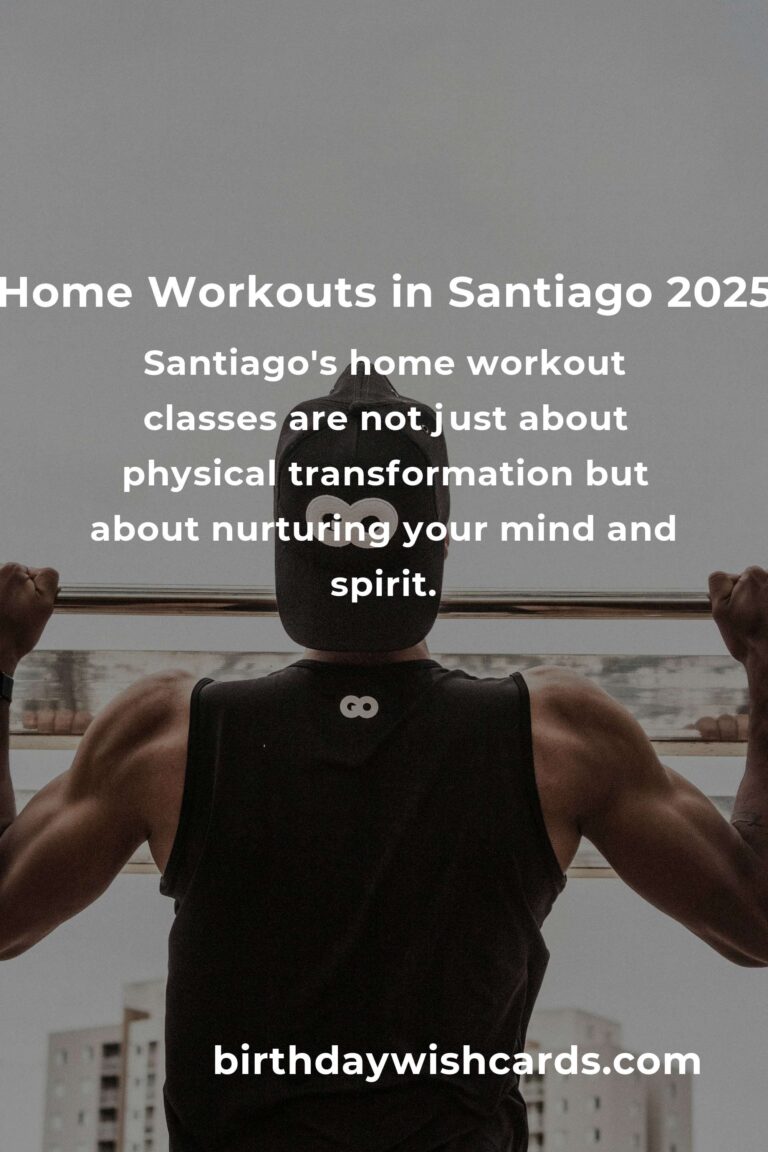 Home Workouts in Santiago 2025

Santiago's home workout classes are not just about physical transformation but about nurturing your mind and spirit.

birthdaywishcards.com